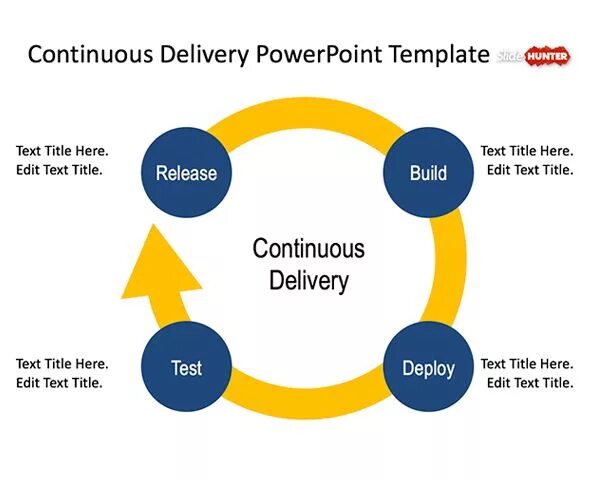 Continuous Delivery PowerPoint Template Slide HUNTER

Text Title Here.
Edit Text Title.

Release

Build

Text Title Here.
Edit Text Title.

Continuous Delivery

Text Title Here.
Edit Text Title.

Test

Deploy

Text Title Here.
Edit Text Title.